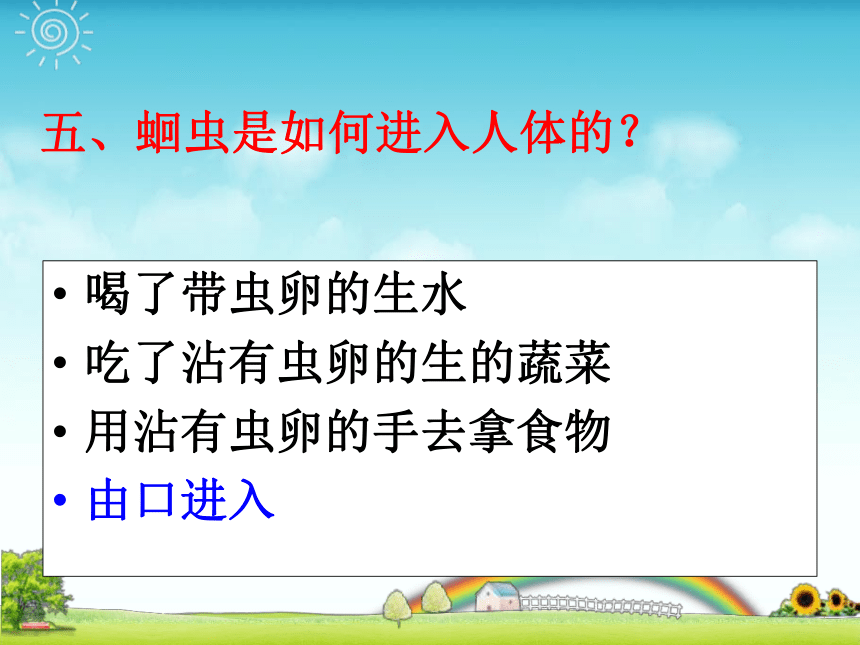 五、蛔虫是如何进入人体的？

• 喝了带虫卵的生水
• 吃了沾有虫卵的生的蔬菜
• 用沾有虫卵的手去拿食物
• 由口进入